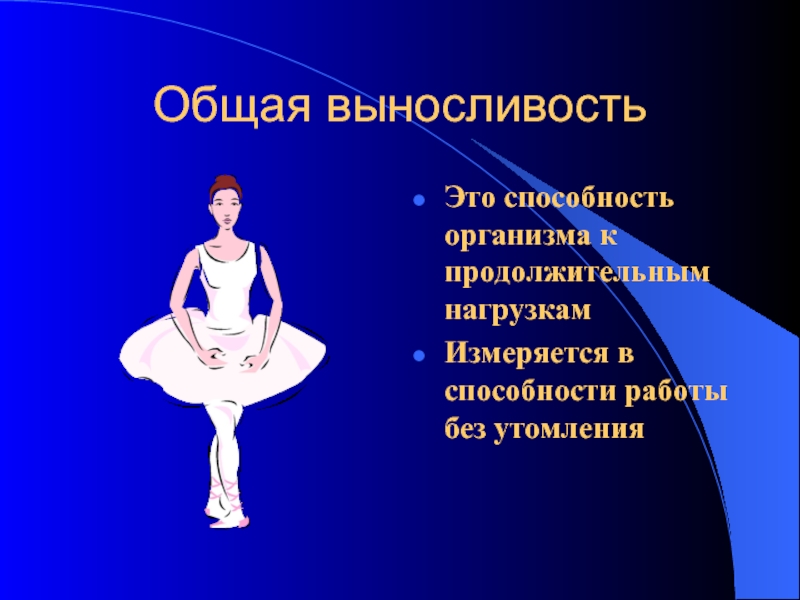 Общая выносливость

- Это способность организма к продолжительным нагрузкам
- Измеряется в способности работы без утомления